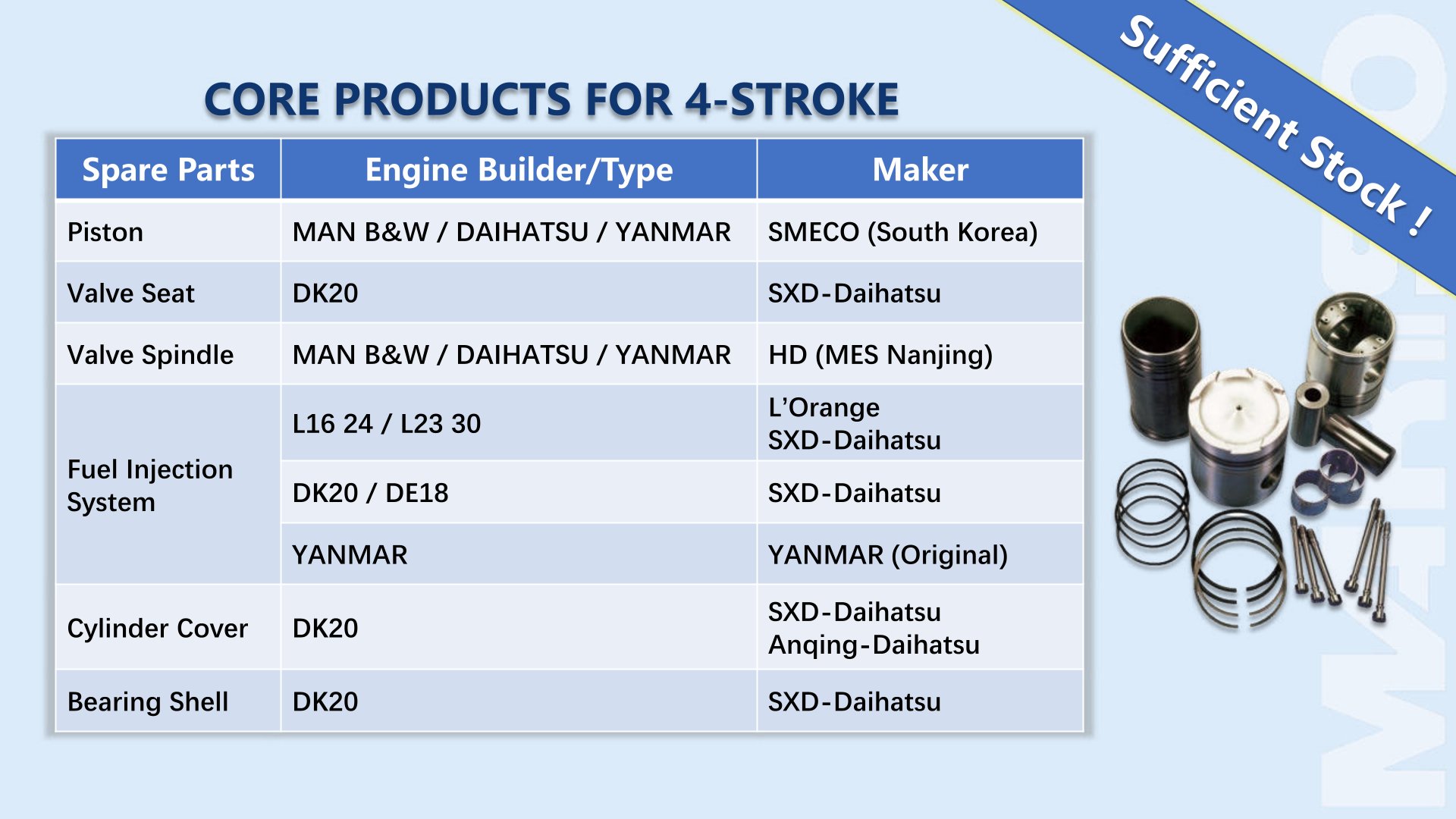 Sufficient Stock !

CORE PRODUCTS FOR 4-STROKE

| Spare Parts | Engine Builder/Type | Maker |
|---|---|---|
| Piston | MAN B&W / DAIHATSU / YANMAR | SMECO (South Korea) |
| Valve Seat | DK20 | SXD-Daihatsu |
| Valve Spindle | MAN B&W / DAIHATSU / YANMAR | HD (MES Nanjing) |
| Fuel Injection System | L16 24 / L23 30 | L'Orange SXD-Daihatsu |
| | DK20 / DE18 | SXD-Daihatsu |
| | YANMAR | YANMAR (Original) |
| Cylinder Cover | DK20 | SXD-Daihatsu Anqing-Daihatsu |
| Bearing Shell | DK20 | SXD-Daihatsu |